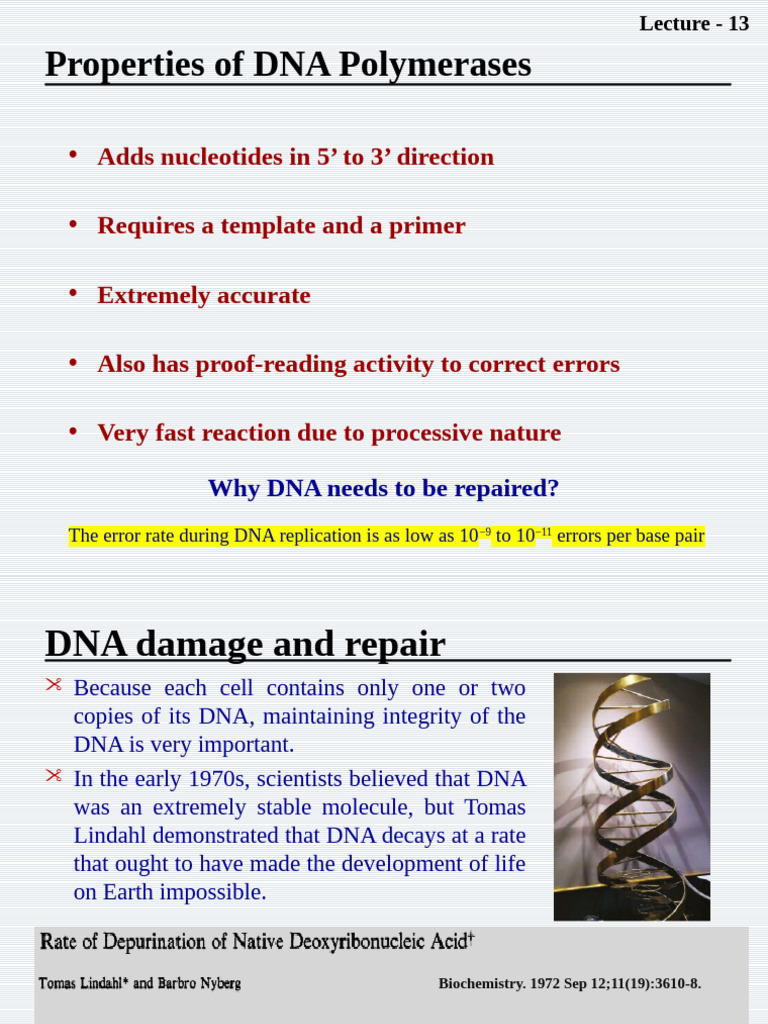 Lecture - 13

Properties of DNA Polymerases

• Adds nucleotides in 5’ to 3’ direction

• Requires a template and a primer

• Extremely accurate

• Also has proof-reading activity to correct errors

• Very fast reaction due to processive nature

Why DNA needs to be repaired?

The error rate during DNA replication is as low as $10^{-9}$ to $10^{-11}$ errors per base pair

DNA damage and repair

Because each cell contains only one or two copies of its DNA, maintaining integrity of the DNA is very important.

In the early 1970s, scientists believed that DNA was an extremely stable molecule, but Tomas Lindahl demonstrated that DNA decays at a rate that ought to have made the development of life on Earth impossible.

Rate of Depurination of Native Deoxyribonucleic Acid†

Tomas Lindahl* and Barbro Nyberg

Biochemistry. 1972 Sep 12;11(19):3610-8.